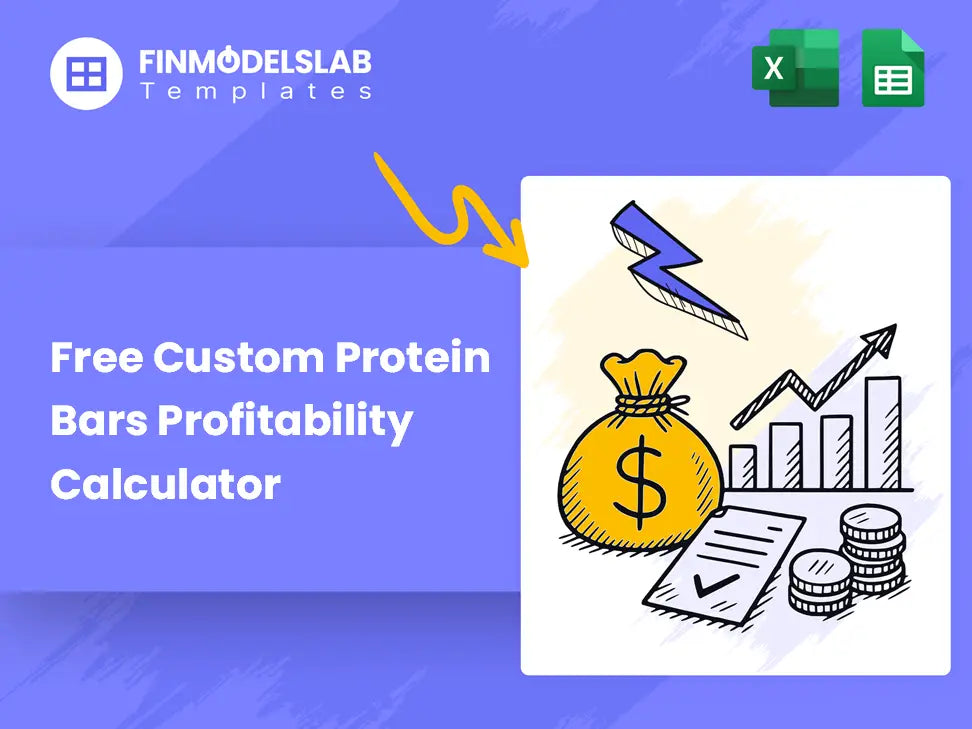 FINMODELSLAB
Templates

X

Free Custom Protein Bars Profitability Calculator

$